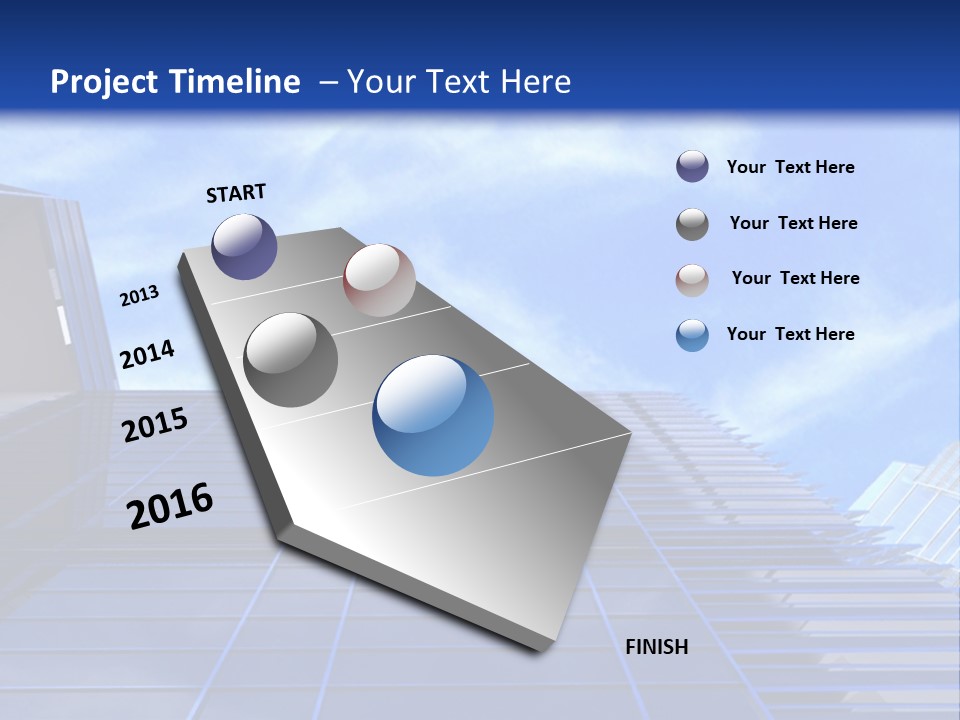 Project Timeline – Your Text Here

START

2013

2014

2015

2016

FINISH

Your Text Here

Your Text Here

Your Text Here

Your Text Here